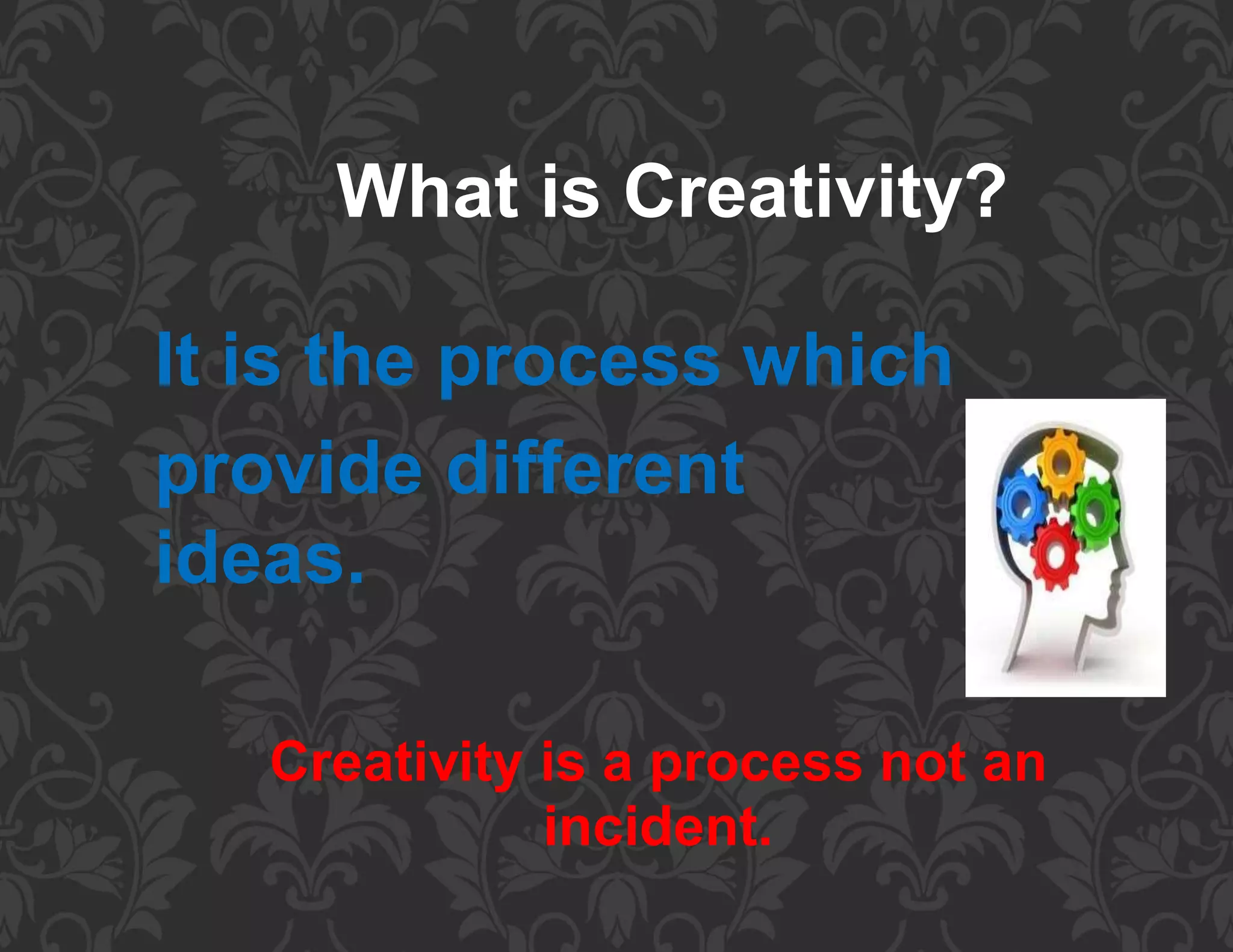 What is Creativity?

It is the process which provide different ideas.

Creativity is a process not an incident.